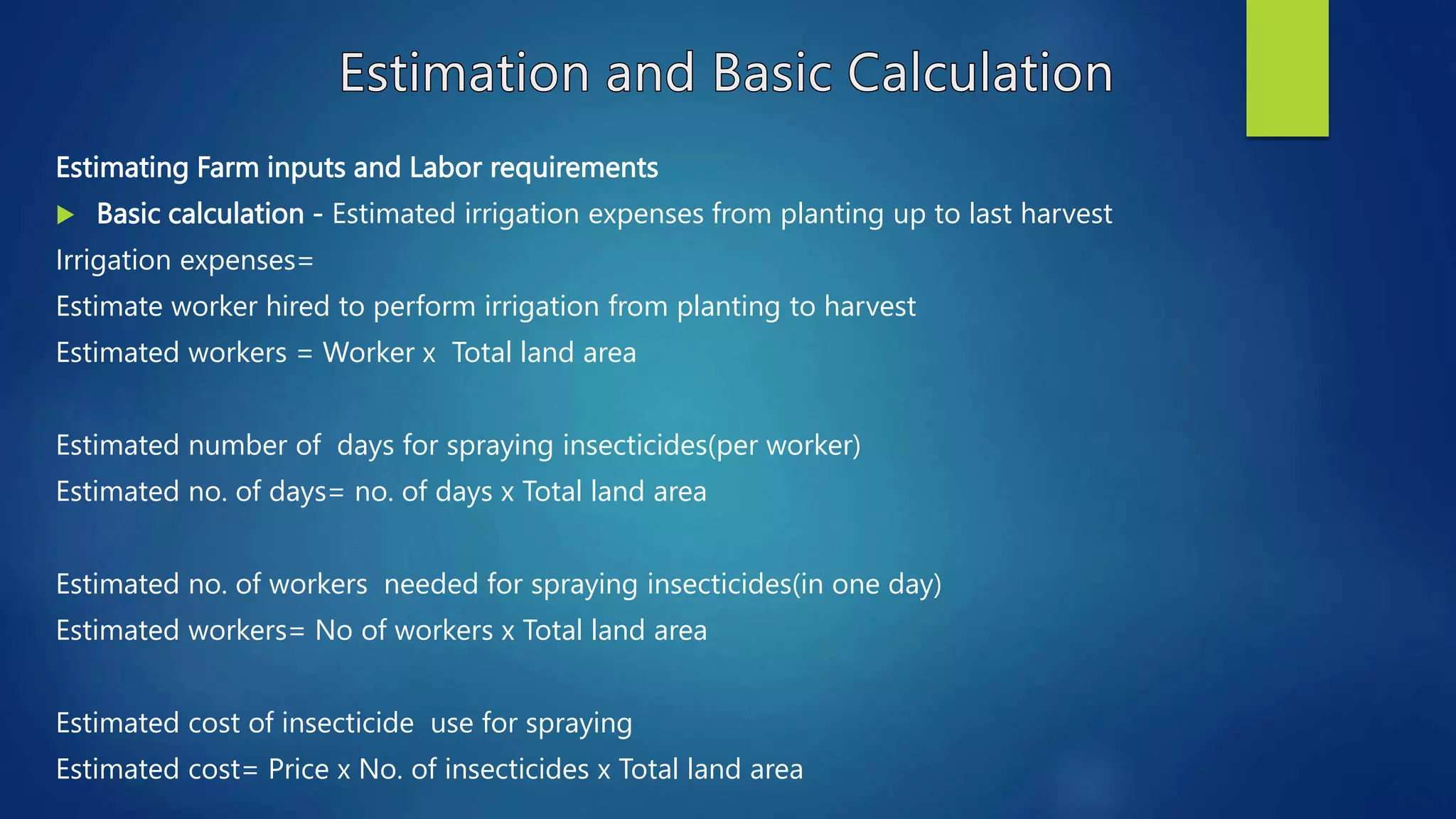 Estimation and Basic Calculation

Estimating Farm inputs and Labor requirements

Basic calculation - Estimated irrigation expenses from planting up to last harvest

Irrigation expenses=

Estimate worker hired to perform irrigation from planting to harvest

Estimated workers = Worker x Total land area

Estimated number of days for spraying insecticides(per worker)

Estimated no. of days= no. of days x Total land area

Estimated no. of workers needed for spraying insecticides(in one day)

Estimated workers= No of workers x Total land area

Estimated cost of insecticide use for spraying

Estimated cost= Price x No. of insecticides x Total land area